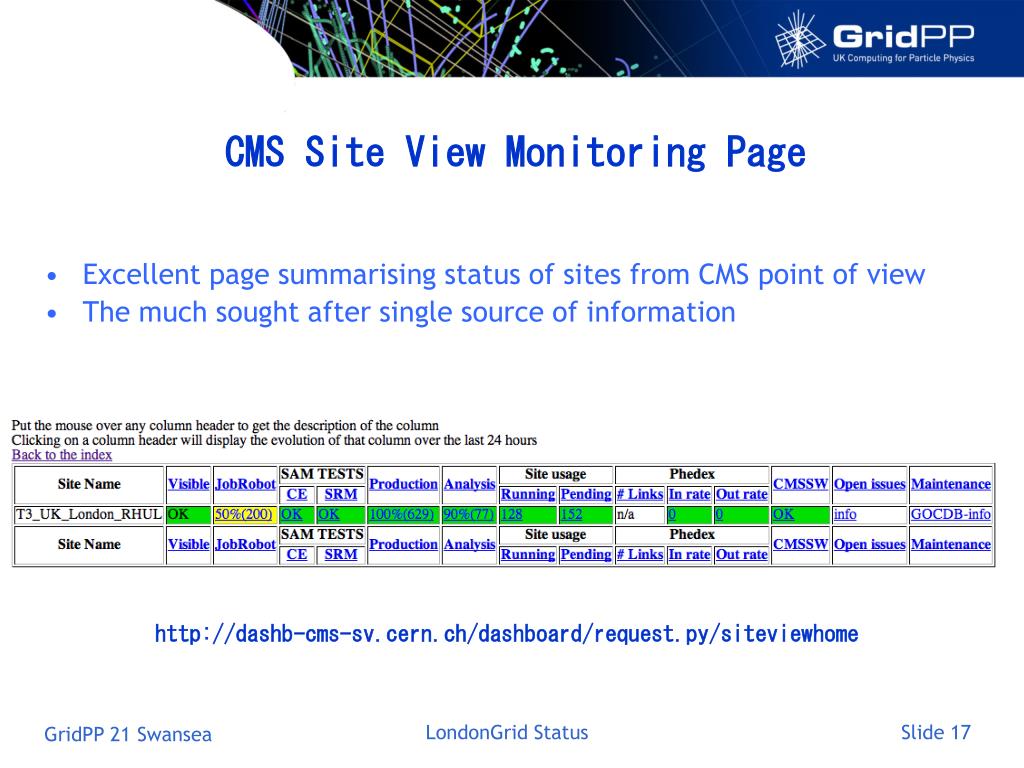 GridPP
UK Computing for Particle Physics

CMS Site View Monitoring Page

• Excellent page summarising status of sites from CMS point of view
• The much sought after single source of information

Put the mouse over any column header to get the description of the column
Clicking on a column header will display the evolution of that column over the last 24 hours
Back to the index

| Site Name | Visible | JobRobot | SAM TESTS CE | SAM TESTS SRM | Production | Analysis | Site usage Running | Site usage Pending | Phedex # Links | Phedex In rate | Phedex Out rate | CMSSW | Open issues | Maintenance |
|---|---|---|---|---|---|---|---|---|---|---|---|---|---|---|
| T3_UK_London_RHUL | OK | 50%(200) | OK | OK | 100%(629) | 90%(77) | 128 | 152 | n/a | 0 | 0 | OK | info | GOCDB-info |
| Site Name | Visible | JobRobot | SAM TESTS CE | SAM TESTS SRM | Production | Analysis | Site usage Running | Site usage Pending | Phedex # Links | Phedex In rate | Phedex Out rate | CMSSW | Open issues | Maintenance |

http://dashb-cms-sv.cern.ch/dashboard/request.py/siteviewhome

GridPP 21 Swansea
LondonGrid Status
Slide 17